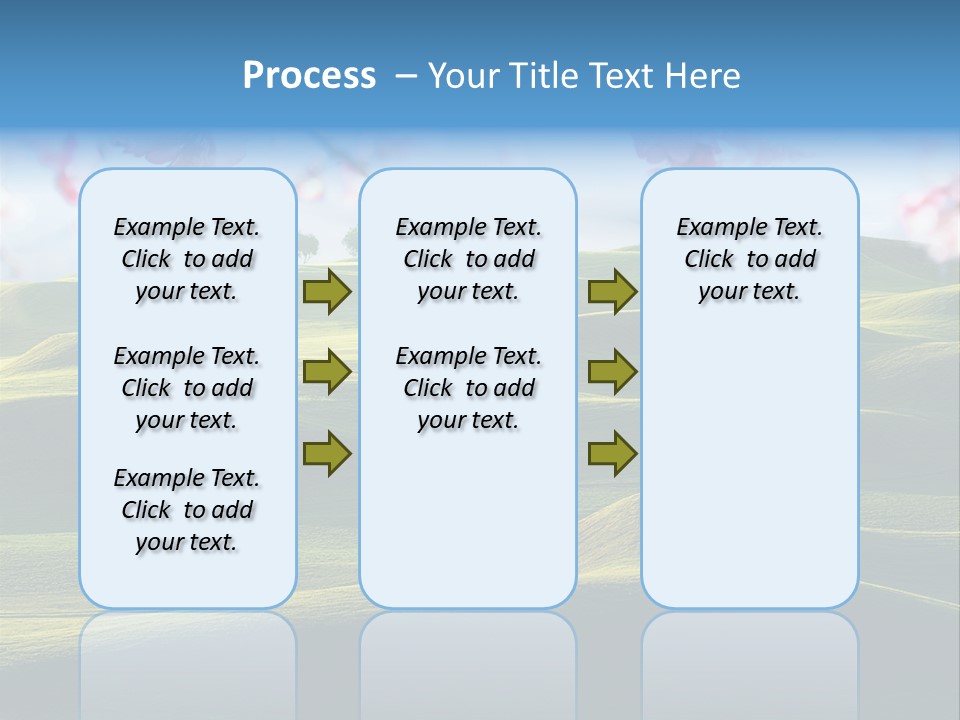 Process – Your Title Text Here

Example Text. Click to add your text.

Example Text. Click to add your text.

Example Text. Click to add your text.

Example Text. Click to add your text.

Example Text. Click to add your text.

Example Text. Click to add your text.